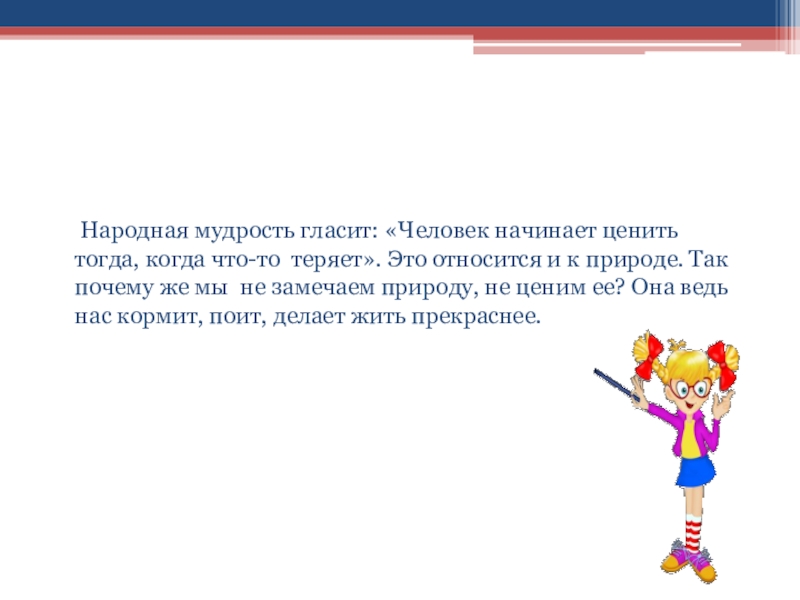 Народная мудрость гласит: «Человек начинает ценить тогда, когда что-то теряет». Это относится и к природе. Так почему же мы не замечаем природу, не ценим ее? Она ведь нас кормит, поит, делает жить прекраснее.